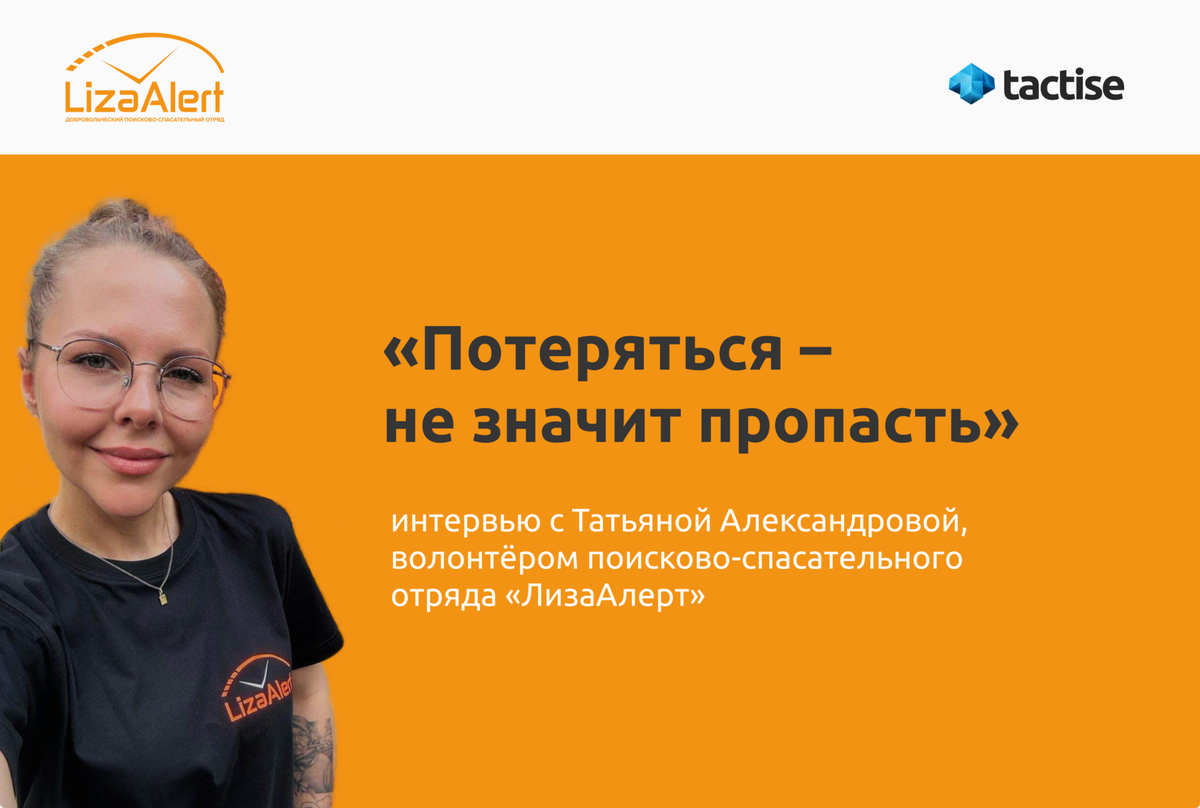 LizaAlert
ДОБРОВОЛЬЧЕСКИЙ ПОИСКОВО-СПАСАТЕЛЬНЫЙ ОТРЯД

tactise

«Потеряться – не значит пропасть»

интервью с Татьяной Александровой, волонтёром поисково-спасательного отряда «ЛизаАлерт»

LizaAlert